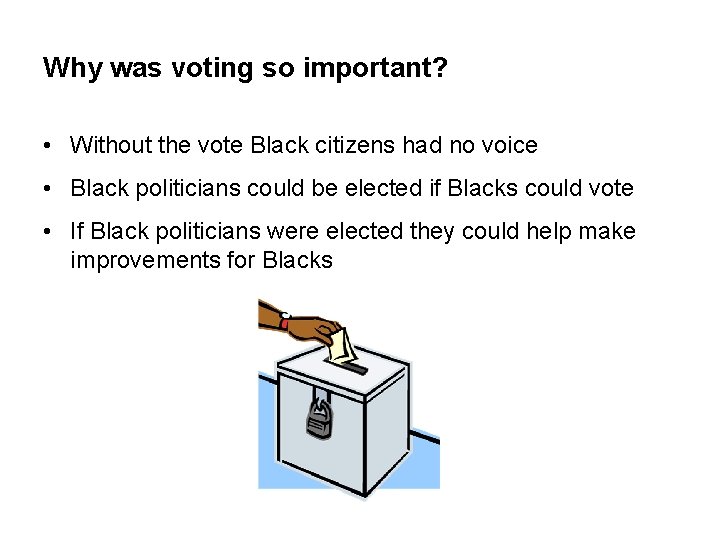 Why was voting so important?

• Without the vote Black citizens had no voice

• Black politicians could be elected if Blacks could vote

• If Black politicians were elected they could help make improvements for Blacks